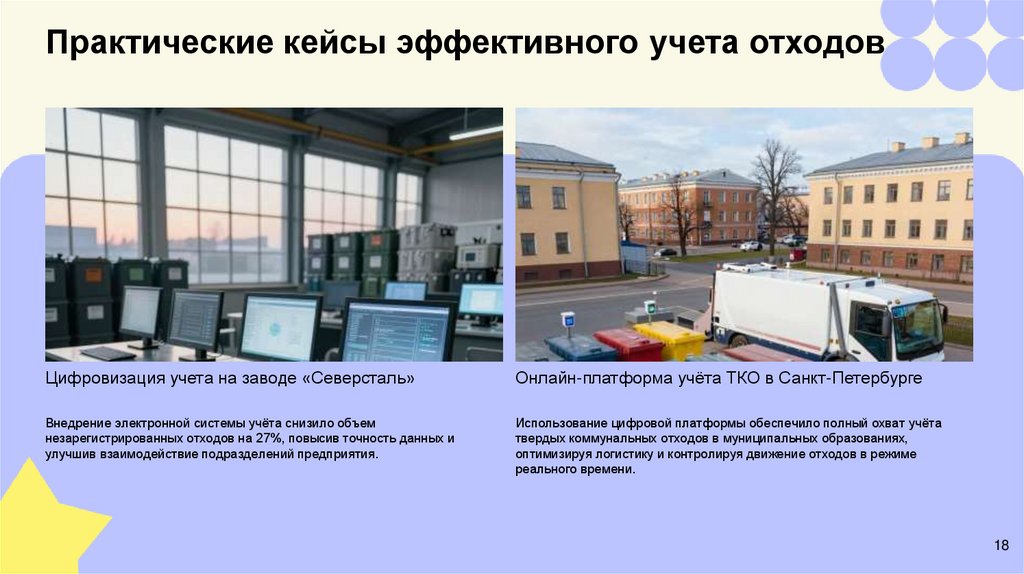 Практические кейсы эффективного учета отходов

Цифровизация учета на заводе «Северсталь»

Внедрение электронной системы учёта снизило объем незарегистрированных отходов на 27%, повысив точность данных и улучшив взаимодействие подразделений предприятия.

Онлайн-платформа учёта ТКО в Санкт-Петербурге

Использование цифровой платформы обеспечило полный охват учёта твердых коммунальных отходов в муниципальных образованиях, оптимизируя логистику и контролируя движение отходов в режиме реального времени.

18